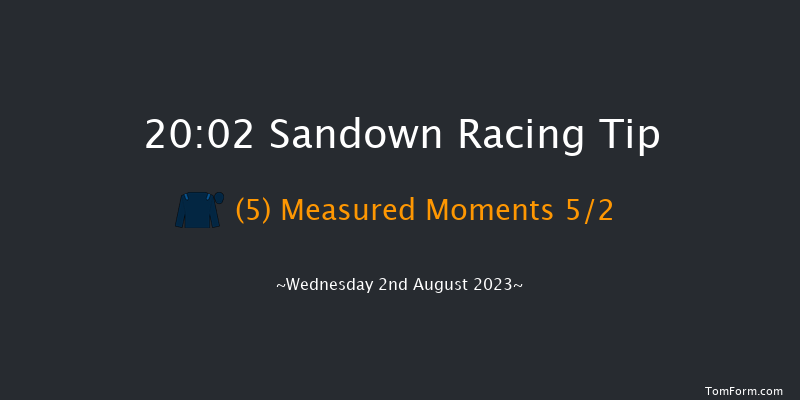 20:02 Sandown Racing Tip

(5) Measured Moments 5/2

~Wednesday 2nd August 2023~

TomForm.com